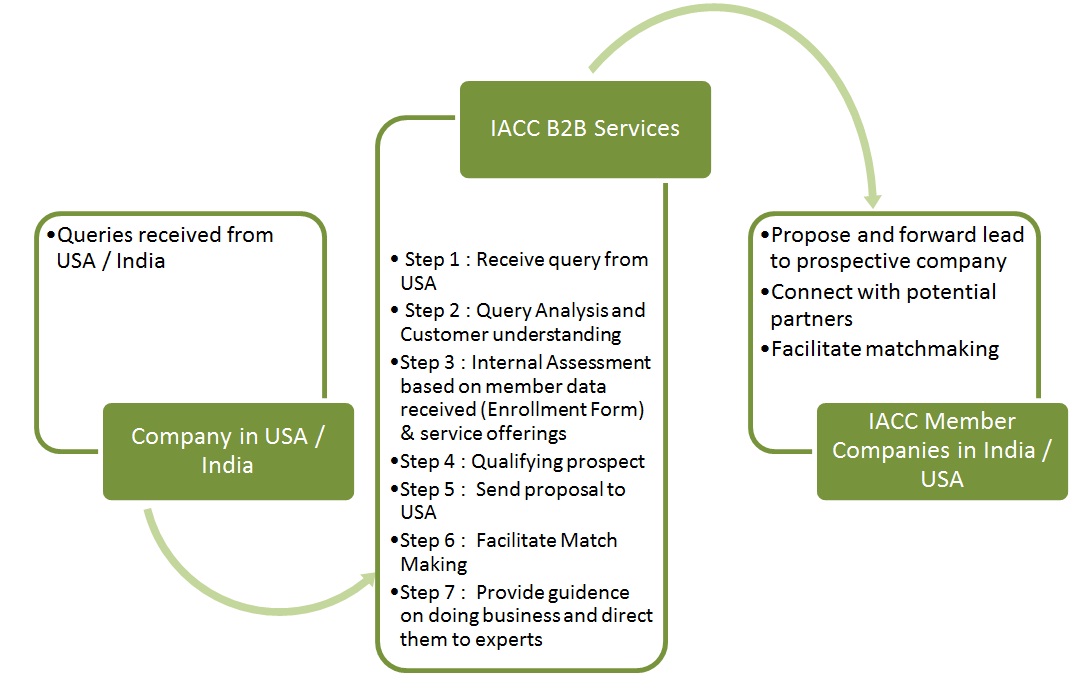 •Queries received from USA / India

Company in USA / India

IACC B2B Services

• Step 1 : Receive query from USA
• Step 2 : Query Analysis and Customer understanding
•Step 3 : Internal Assessment based on member data received (Enrollment Form) & service offerings
•Step 4 : Qualifying prospect
•Step 5 : Send proposal to USA
•Step 6 : Facilitate Match Making
•Step 7 : Provide guidence on doing business and direct them to experts

•Propose and forward lead to prospective company
•Connect with potential partners
•Facilitate matchmaking

IACC Member Companies in India / USA